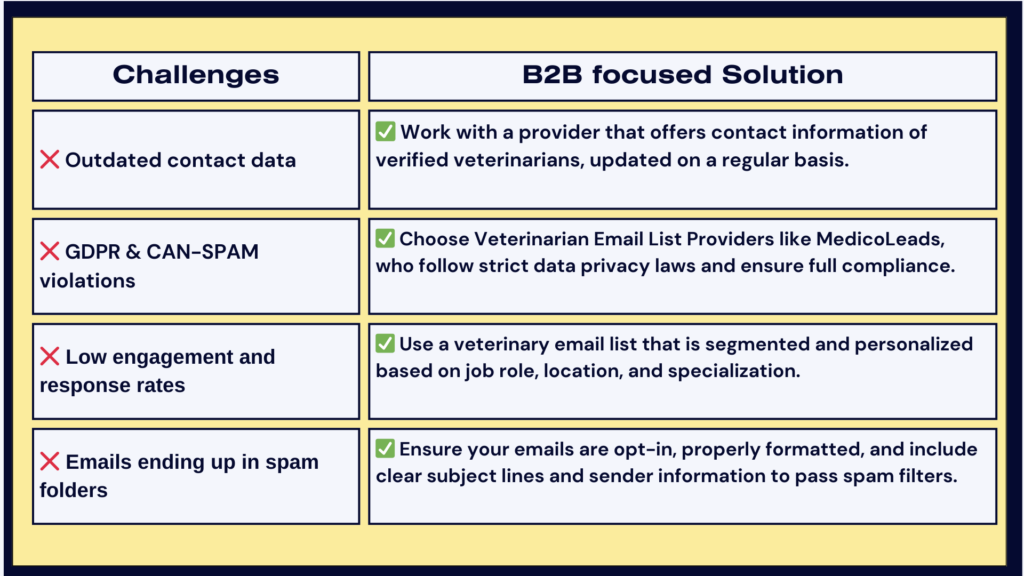 | Challenges | B2B focused Solution |
|---|---|
| ❌ Outdated contact data | ✅ Work with a provider that offers contact information of verified veterinarians, updated on a regular basis. |
| ❌ GDPR & CAN-SPAM violations | ✅ Choose Veterinarian Email List Providers like MedicoLeads, who follow strict data privacy laws and ensure full compliance. |
| ❌ Low engagement and response rates | ✅ Use a veterinary email list that is segmented and personalized based on job role, location, and specialization. |
| ❌ Emails ending up in spam folders | ✅ Ensure your emails are opt-in, properly formatted, and include clear subject lines and sender information to pass spam filters. |